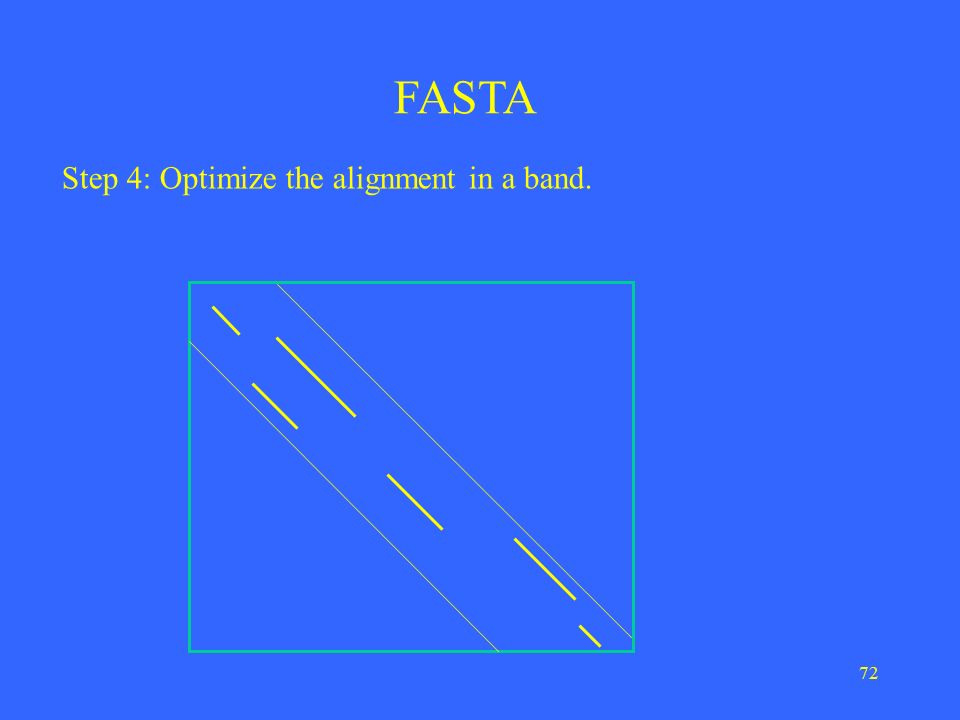 FASTA

Step 4: Optimize the alignment in a band.

72